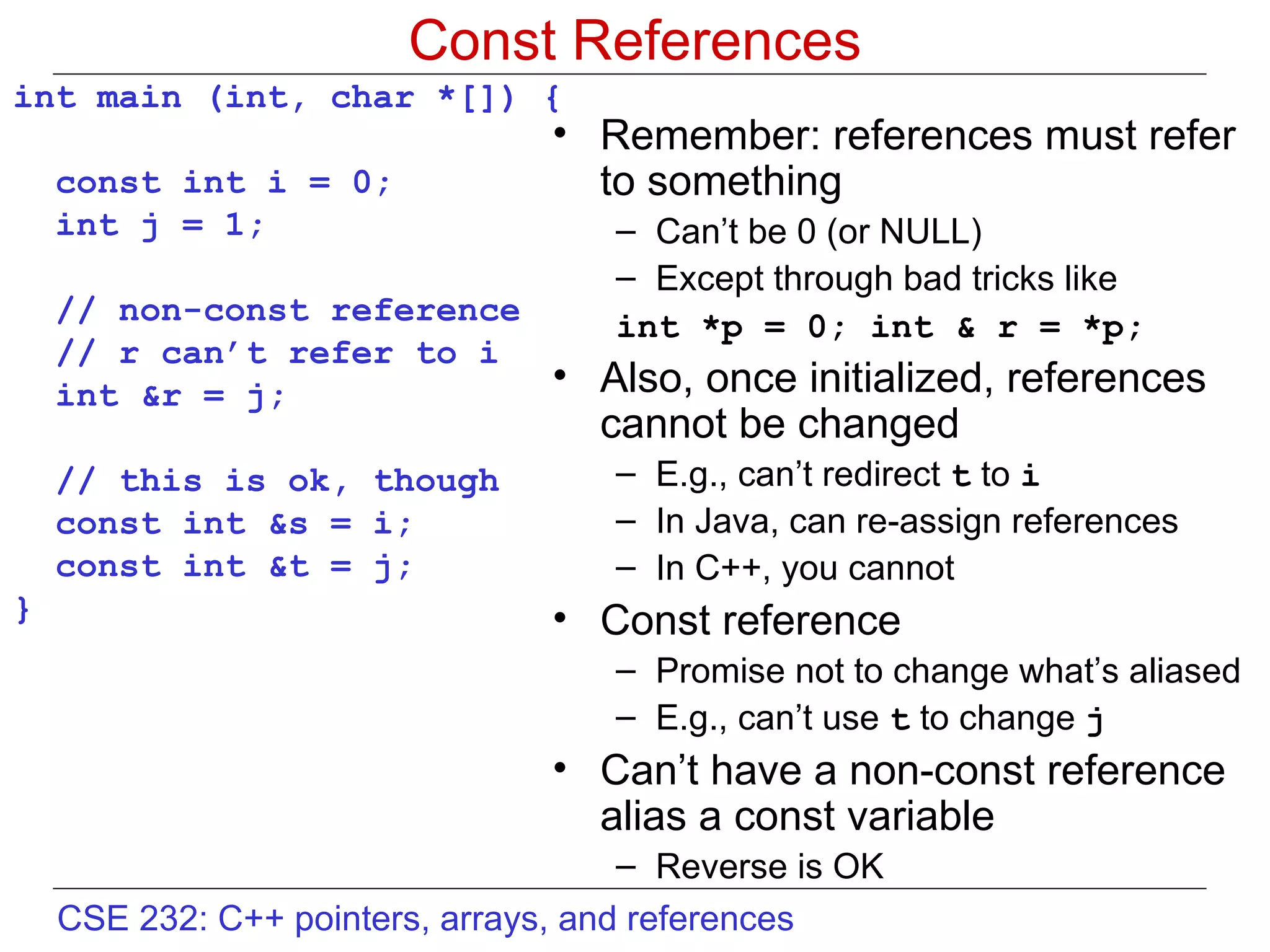 Const References

int main (int, char *[]) {

const int i = 0;
int j = 1;

// non-const reference
// r can't refer to i
int &r = j;

// this is ok, though
const int &s = i;
const int &t = j;
}

• Remember: references must refer to something
– Can't be 0 (or NULL)
– Except through bad tricks like
int *p = 0; int & r = *p;

• Also, once initialized, references cannot be changed
– E.g., can't redirect t to i
– In Java, can re-assign references
– In C++, you cannot

• Const reference
– Promise not to change what's aliased
– E.g., can't use t to change j

• Can't have a non-const reference alias a const variable
– Reverse is OK

CSE 232: C++ pointers, arrays, and references